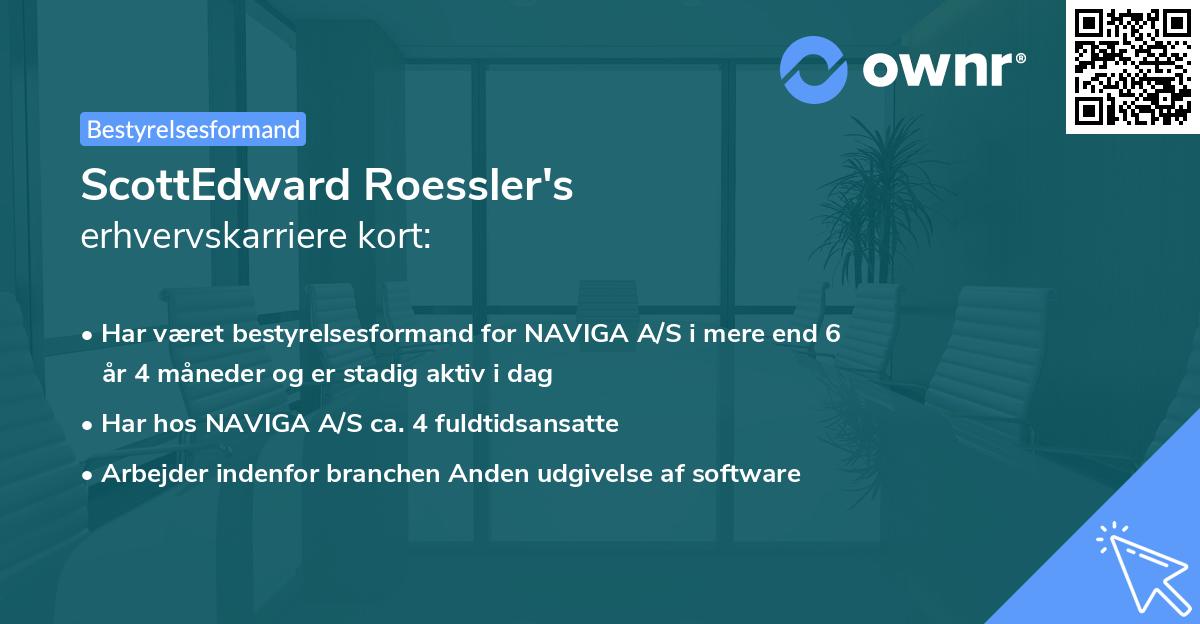 ownr®

Bestyrelsesformand

ScottEdward Roessler's
erhvervskarriere kort:

• Har været bestyrelsesformand for NAVIGA A/S i mere end 6 år 4 måneder og er stadig aktiv i dag
• Har hos NAVIGA A/S ca. 4 fuldtidsansatte
• Arbejder indenfor branchen Anden udgivelse af software